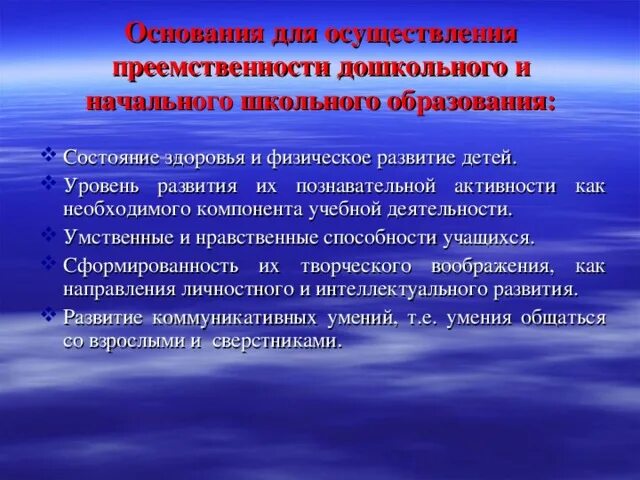 Основания для осуществления преемственности дошкольного и начального школьного образования:

❖ Состояние здоровья и физическое развитие детей.
❖ Уровень развития их познавательной активности как необходимого компонента учебной деятельности.
❖ Умственные и нравственные способности учащихся.
❖ Сформированность их творческого воображения, как направления личностного и интеллектуального развития.
❖ Развитие коммуникативных умений, т.е. умения общаться со взрослыми и сверстниками.